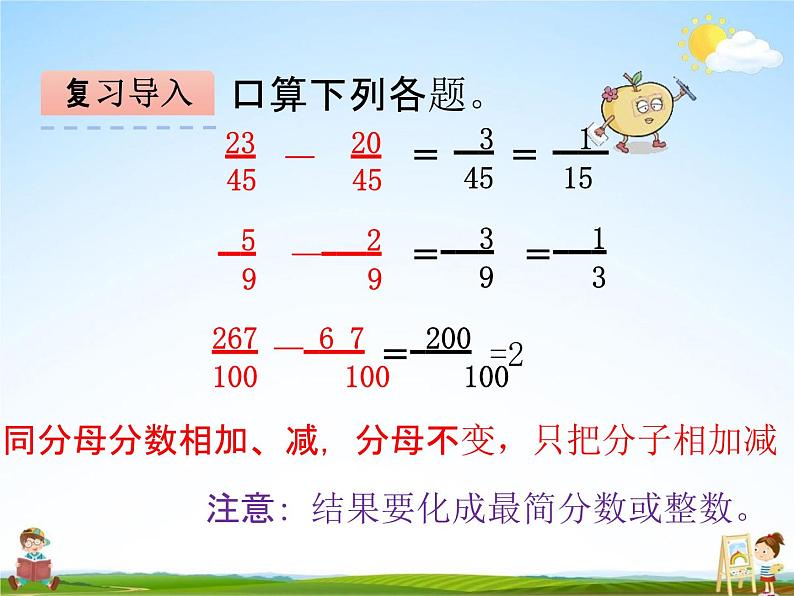 复习导入 口算下列各题。

$\frac{23}{45} - \frac{20}{45} = \frac{3}{45} = \frac{1}{15}$

$\frac{5}{9} - \frac{2}{9} = \frac{3}{9} = \frac{1}{3}$

$\frac{267}{100} - \frac{67}{100} = \frac{200}{100} = 2$

同分母分数相加、减，分母不变，只把分子相加减

注意：结果要化成最简分数或整数。